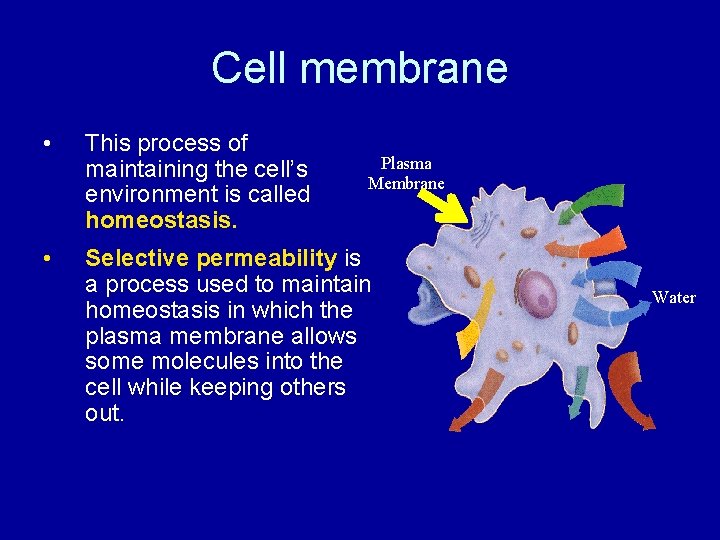 Cell membrane

• This process of maintaining the cell's environment is called homeostasis.

• Selective permeability is a process used to maintain homeostasis in which the plasma membrane allows some molecules into the cell while keeping others out.

Plasma Membrane

Water